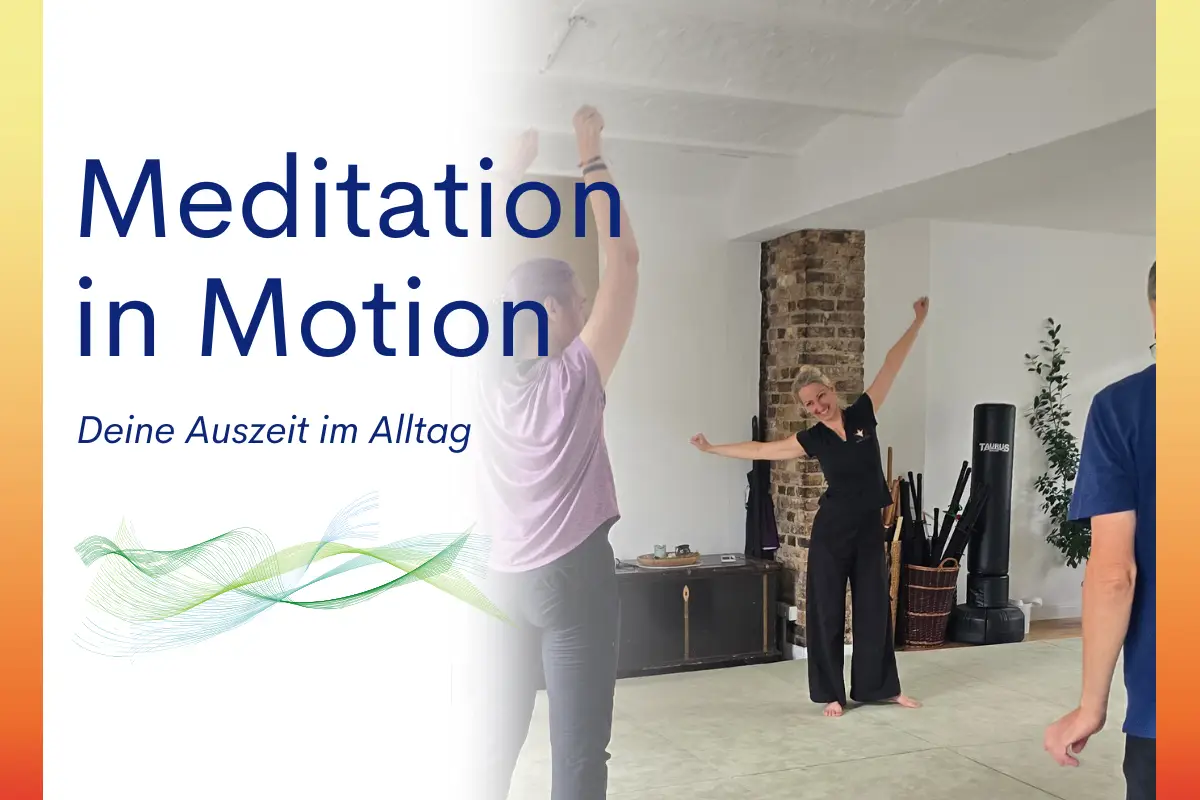 Meditation in Motion

Deine Auszeit im Alltag

TAURUS